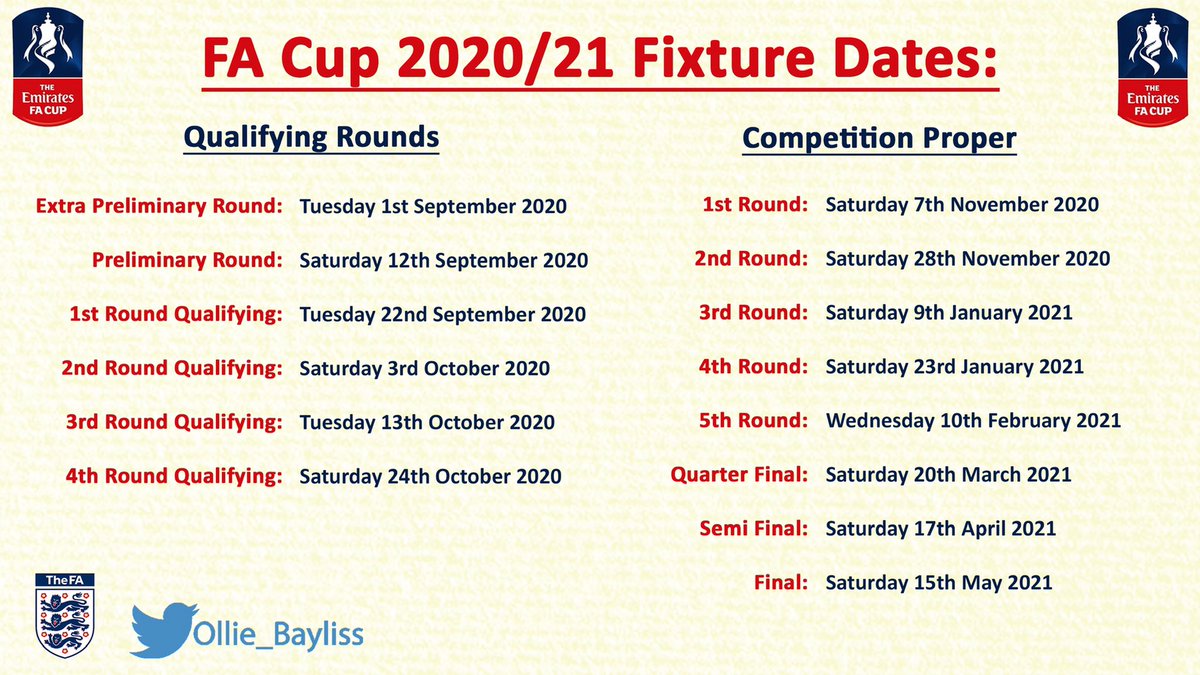 THE Emirates FA CUP

FA Cup 2020/21 Fixture Dates:

THE Emirates FA CUP

Qualifying Rounds

Extra Preliminary Round: Tuesday 1st September 2020

Preliminary Round: Saturday 12th September 2020

1st Round Qualifying: Tuesday 22nd September 2020

2nd Round Qualifying: Saturday 3rd October 2020

3rd Round Qualifying: Tuesday 13th October 2020

4th Round Qualifying: Saturday 24th October 2020

Competition Proper

1st Round: Saturday 7th November 2020

2nd Round: Saturday 28th November 2020

3rd Round: Saturday 9th January 2021

4th Round: Saturday 23rd January 2021

5th Round: Wednesday 10th February 2021

Quarter Final: Saturday 20th March 2021

Semi Final: Saturday 17th April 2021

Final: Saturday 15th May 2021

TheFA

Ollie_Bayliss